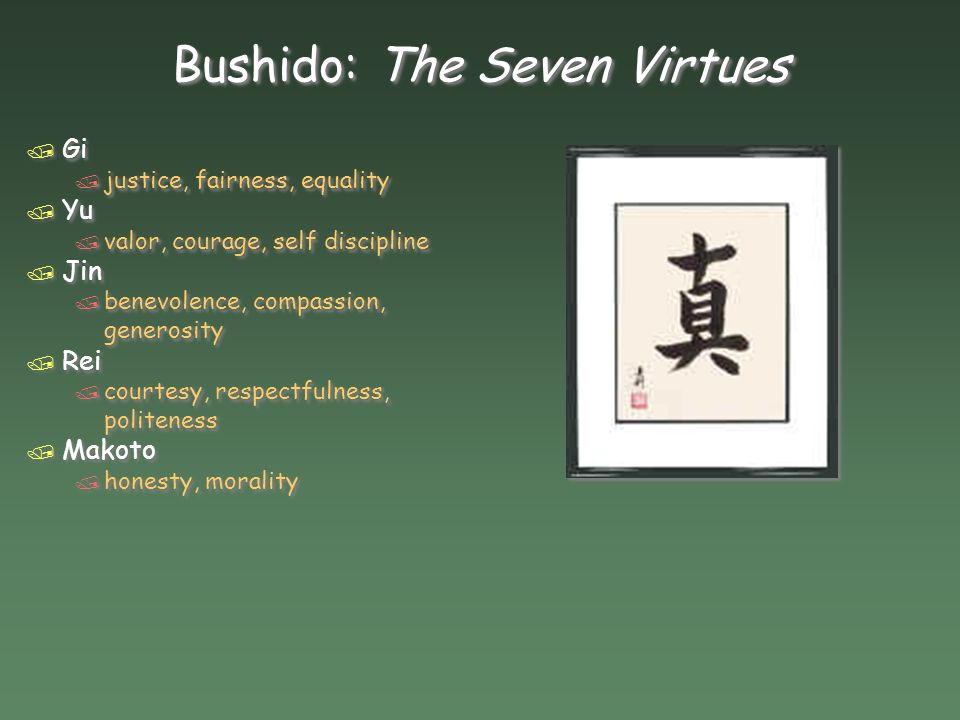 Bushido: The Seven Virtues

Gi
justice, fairness, equality
Yu
valor, courage, self discipline
Jin
benevolence, compassion, generosity
Rei
courtesy, respectfulness, politeness
Makoto
honesty, morality

真